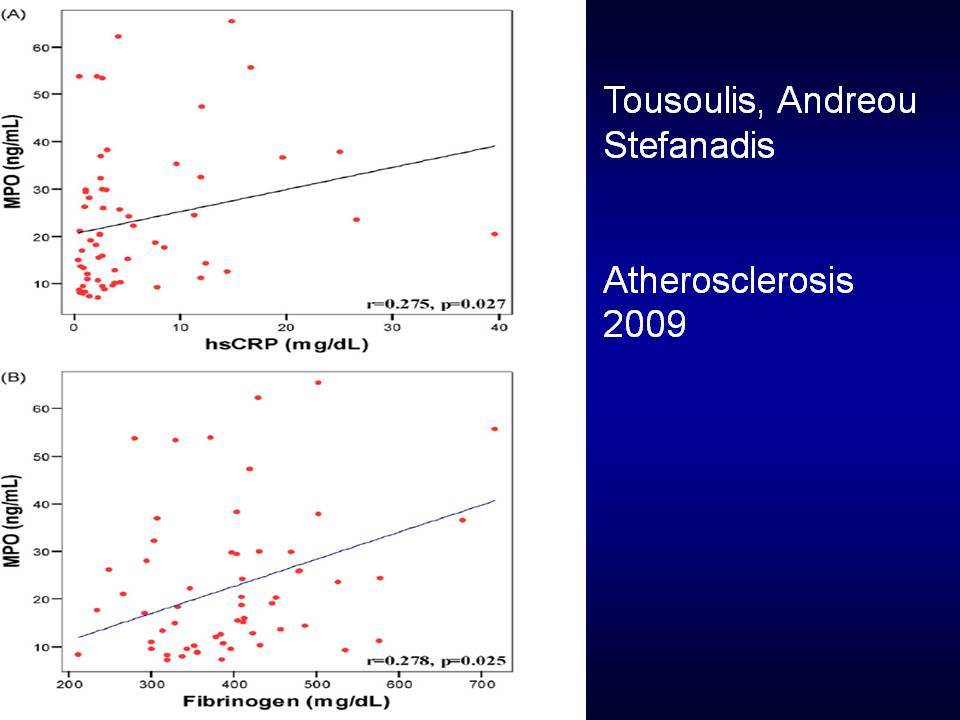 (A)

MPO (ng/mL)

60
50
40
30
20
10

r=0.275, p=0.027

0 10 20 30 40

hsCRP (mg/dL)

(B)

MPO (ng/mL)

60
50
40
30
20
10

r=0.278, p=0.025

200 300 400 500 600 700

Fibrinogen (mg/dL)

Tousoulis, Andreou
Stefanadis

Atherosclerosis
2009